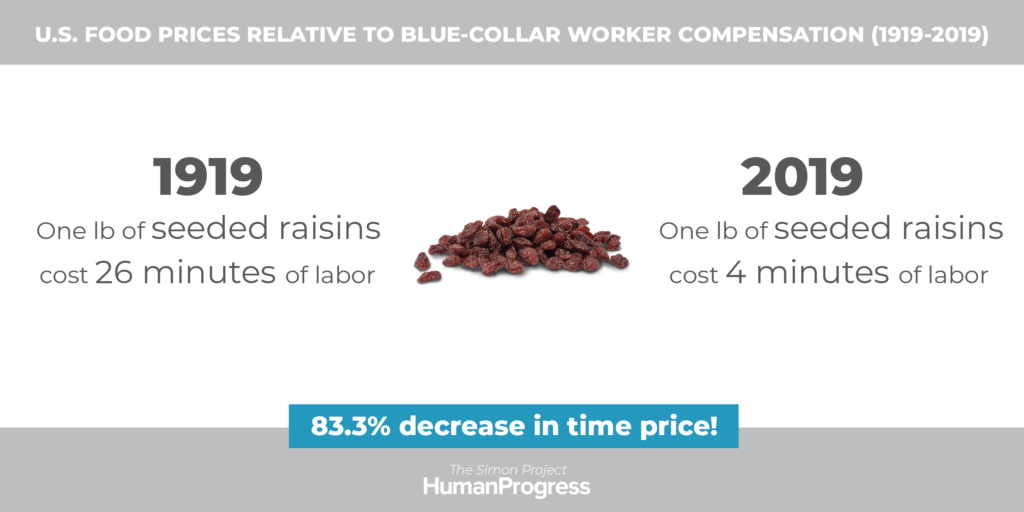 U.S. FOOD PRICES RELATIVE TO BLUE-COLLAR WORKER COMPENSATION (1919-2019)

1919
One lb of seeded raisins cost 26 minutes of labor

2019
One lb of seeded raisins cost 4 minutes of labor

83.3% decrease in time price!

The Simon Project
HumanProgress